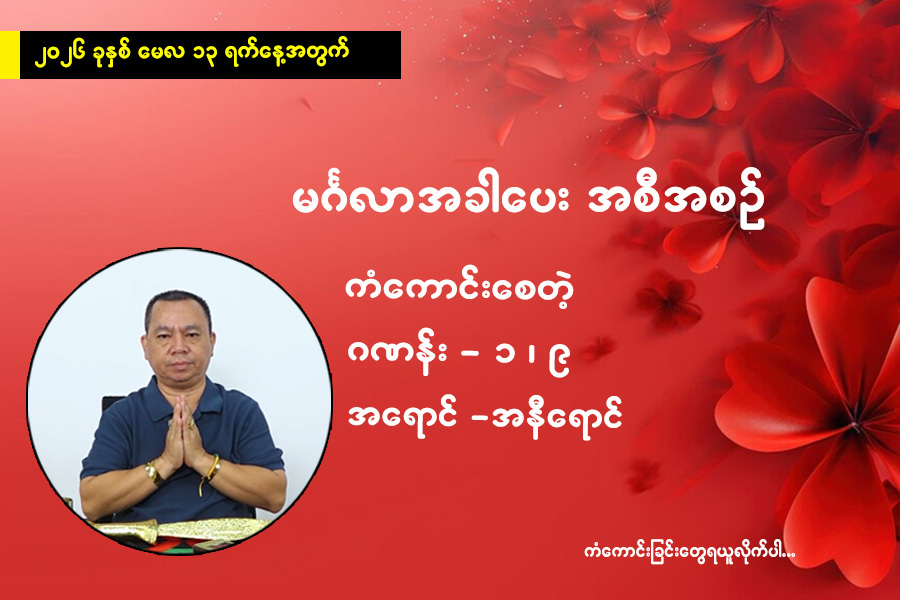 ၂၀၂၆ ခုနှစ် မေလ ၁၃ ရက်နေ့အတွက်

မင်္ဂလာအခါပေး အစီအစဉ်

ကံကောင်းစေတဲ့
ဂဏန်း – ၁ ၊ ၉
အရောင် –အနီရောင်

ကံကောင်းခြင်းတွေရယူလိုက်ပါ...